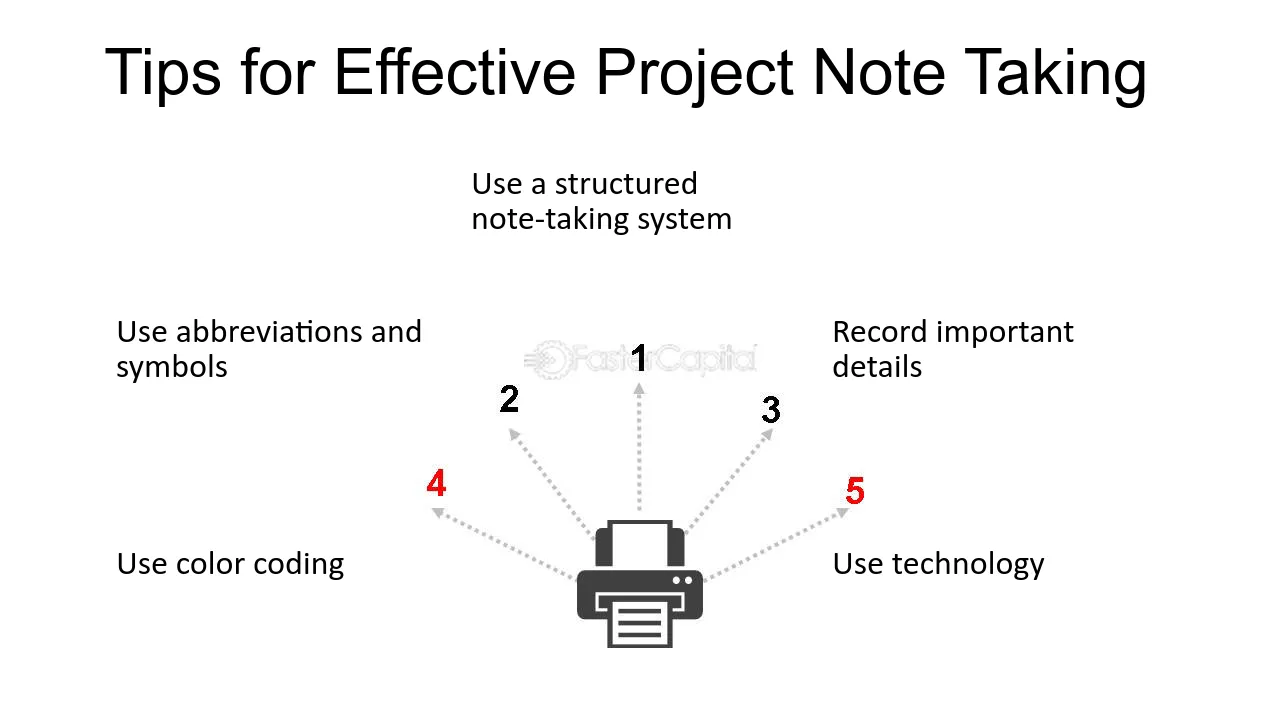 Tips for Effective Project Note Taking

Use a structured note-taking system

Use abbreviations and symbols

Record important details

1

2

3

4

5

Use color coding

Use technology

FasterCapital